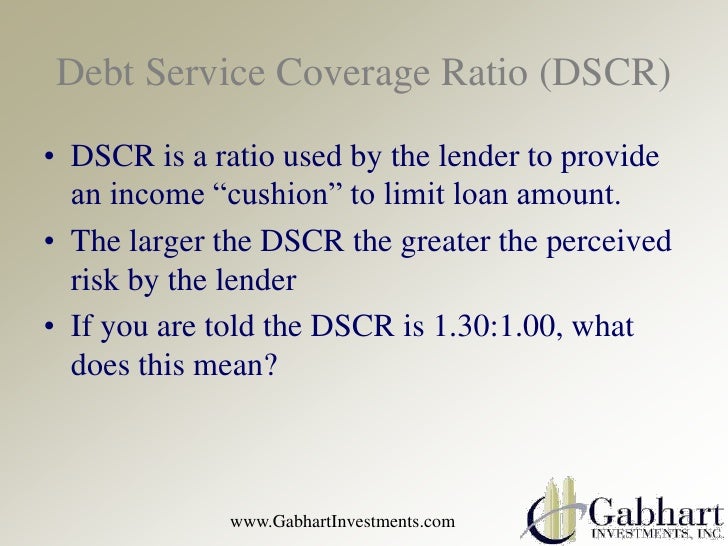 Debt Service Coverage Ratio (DSCR)

• DSCR is a ratio used by the lender to provide an income “cushion” to limit loan amount.

• The larger the DSCR the greater the perceived risk by the lender

• If you are told the DSCR is 1.30:1.00, what does this mean?

www.GabhartInvestments.com

Gabhart
INVESTMENTS, INC.